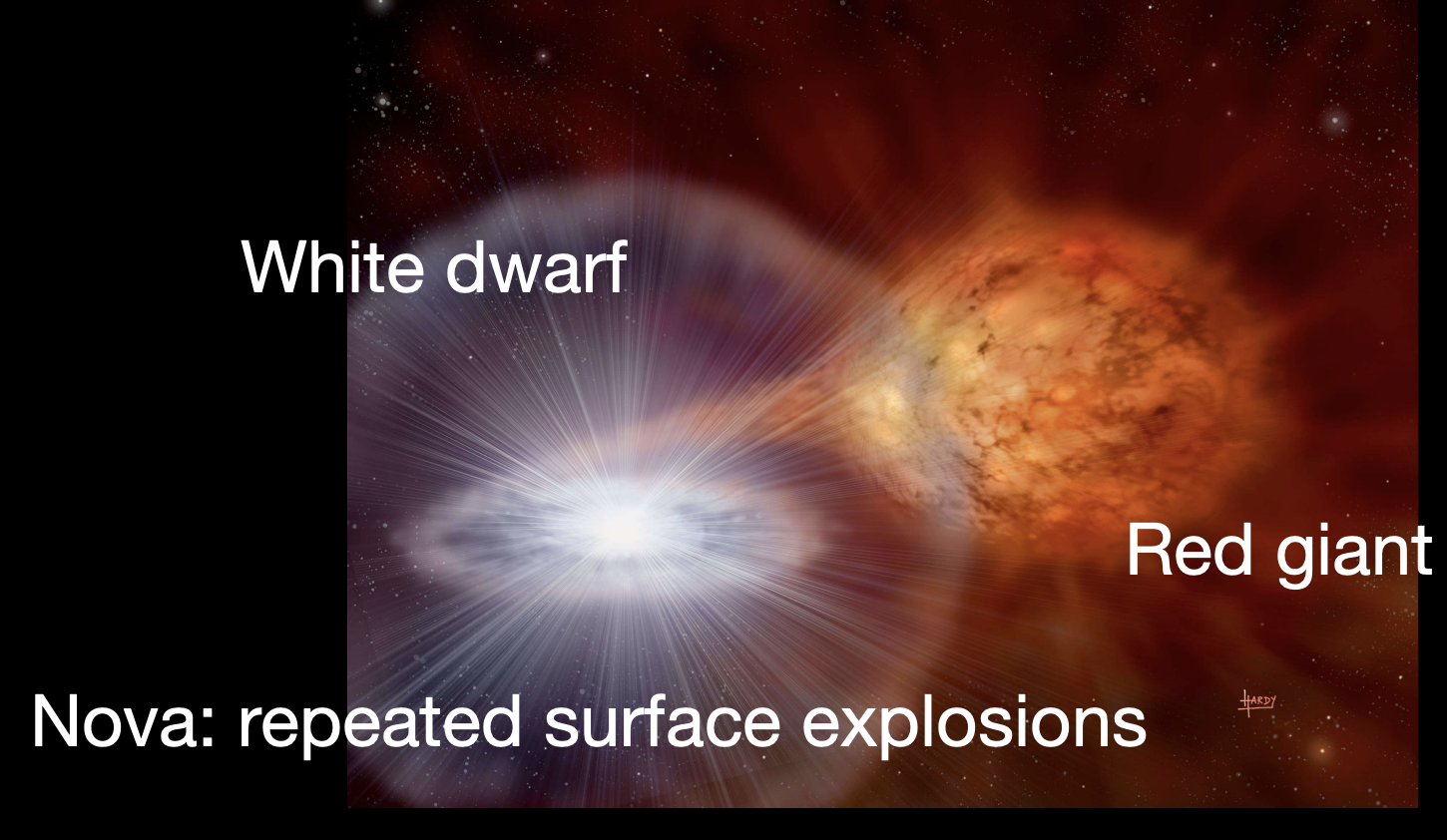 White dwarf

Red giant

Nova: repeated surface explosions

HARDY